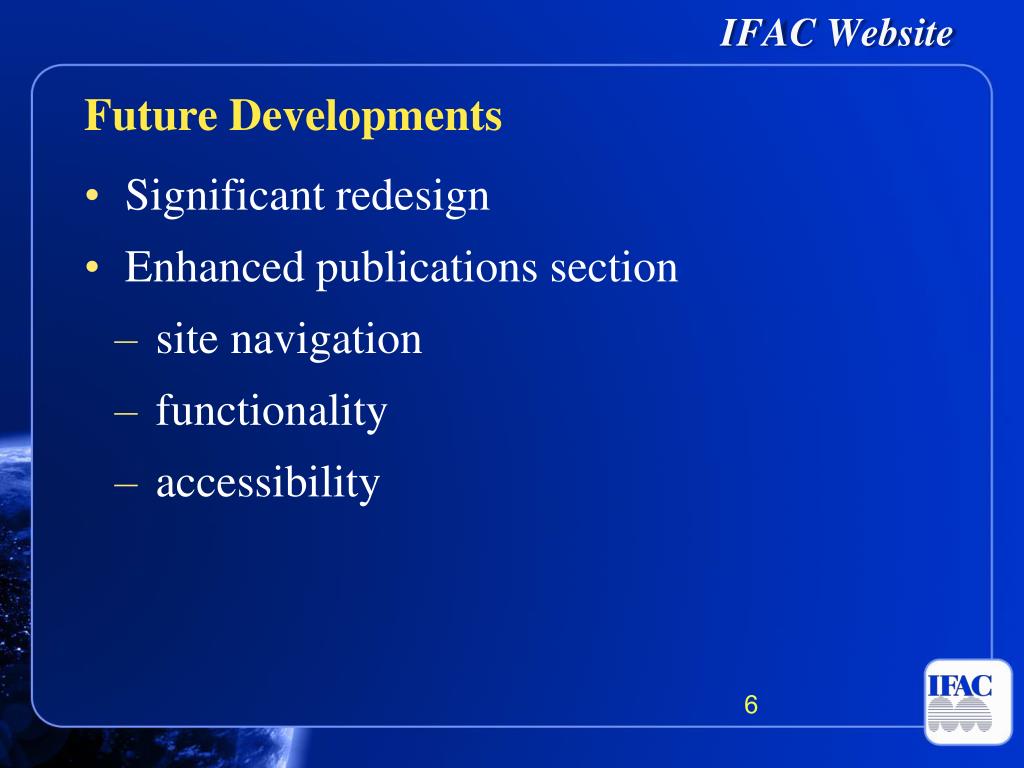 IFAC Website

Future Developments

• Significant redesign
• Enhanced publications section
– site navigation
– functionality
– accessibility

6

IFAC